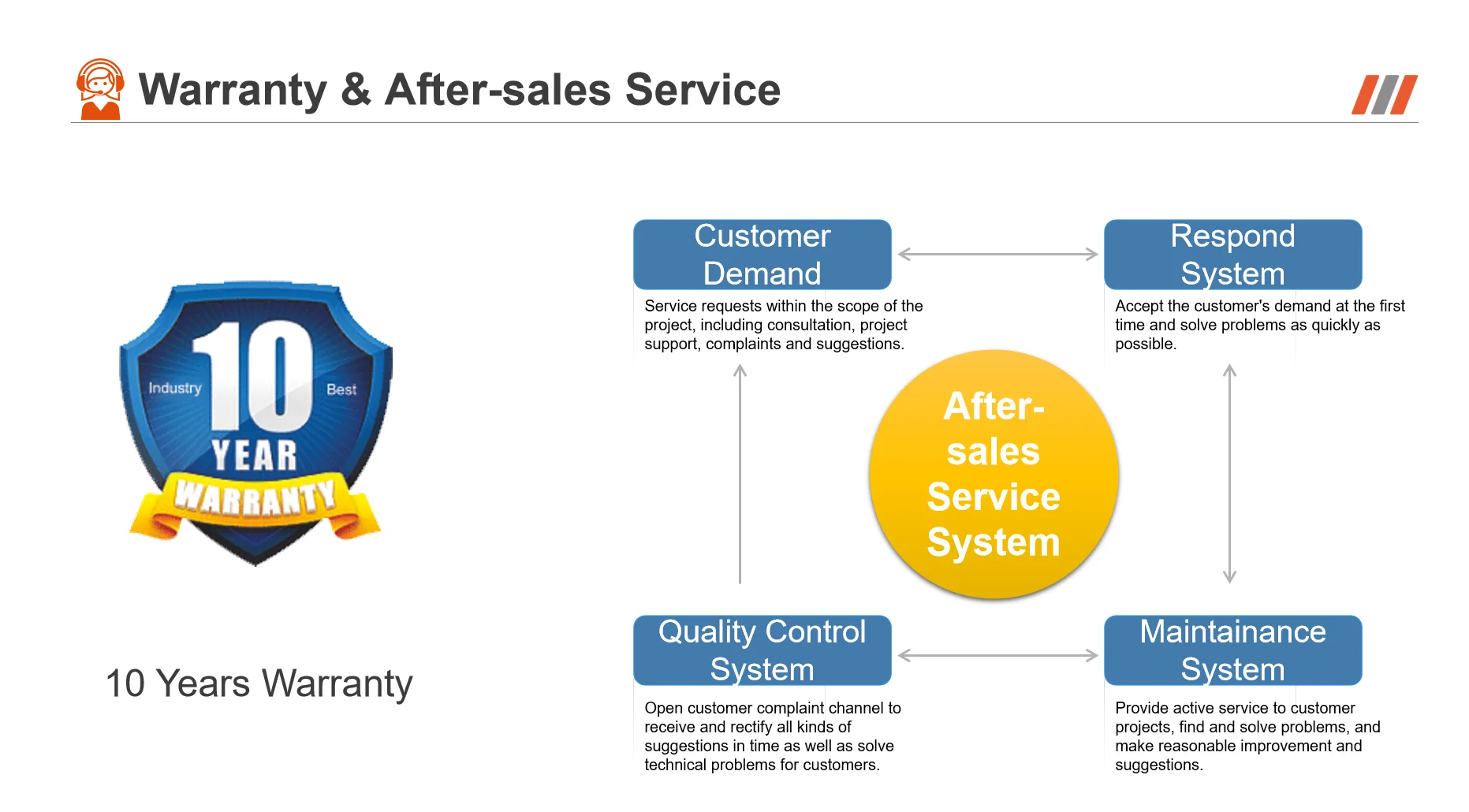 Warranty & After-sales Service

Industry
10
Best
YEAR
WARRANTY

10 Years Warranty

Customer Demand

Service requests within the scope of the project, including consultation, project support, complaints and suggestions.

Respond System

Accept the customer's demand at the first time and solve problems as quickly as possible.

After-sales Service System

Quality Control System

Open customer complaint channel to receive and rectify all kinds of suggestions in time as well as solve technical problems for customers.

Maintainance System

Provide active service to customer projects, find and solve problems, and make reasonable improvement and suggestions.